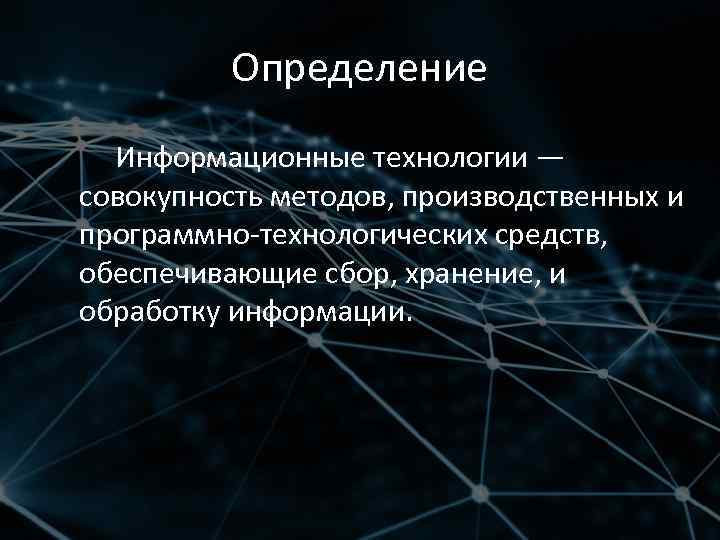 Определение

Информационные технологии — совокупность методов, производственных и программно-технологических средств, обеспечивающие сбор, хранение, и обработку информации.